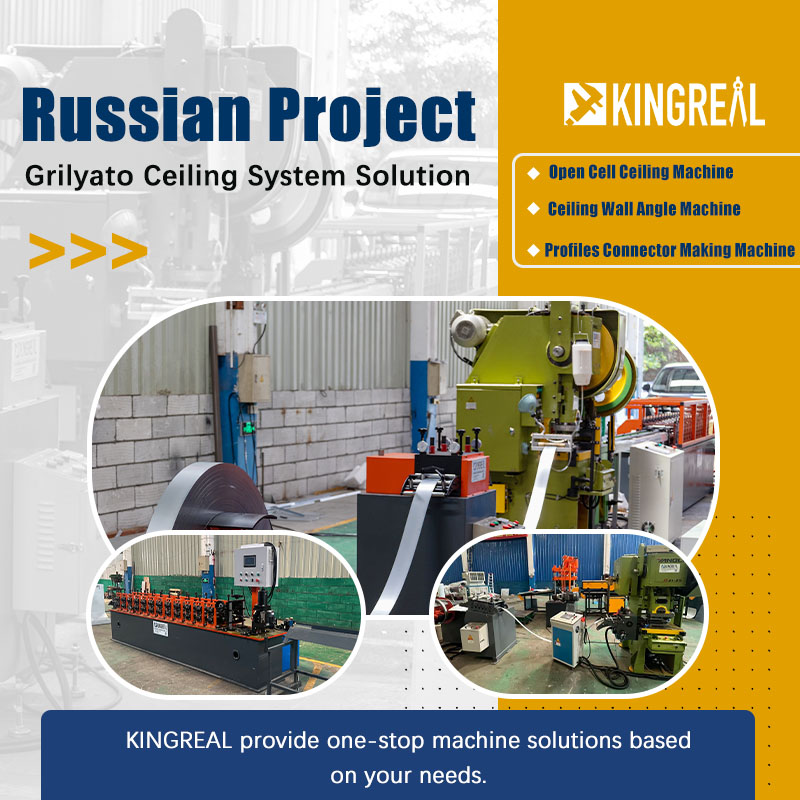 Russian Project
Grilyato Ceiling System Solution

>>>

KINGREAL

◆ Open Cell Ceiling Machine
◆ Ceiling Wall Angle Machine
◆ Profiles Connector Making Machine

KINGREAL provide one-stop machine solutions based on your needs.